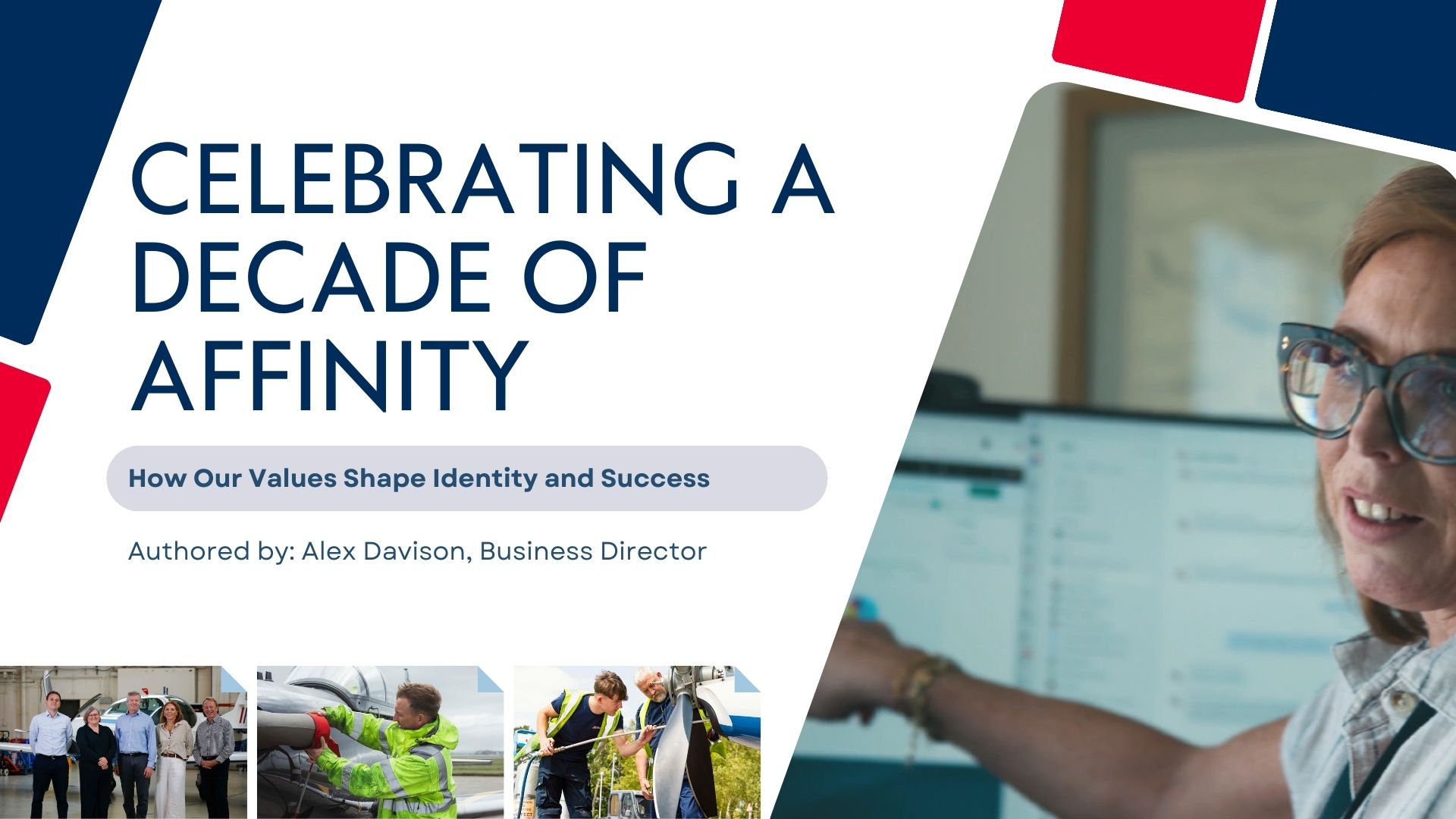 CELEBRATING A DECADE OF AFFINITY

How Our Values Shape Identity and Success

Authored by: Alex Davison, Business Director